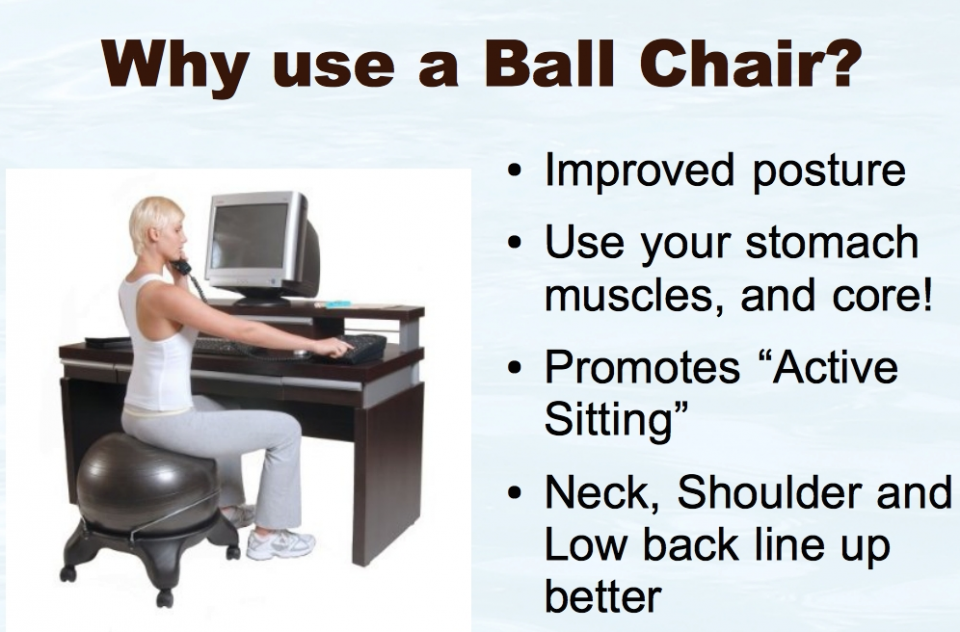 Why use a Ball Chair?

• Improved posture

• Use your stomach muscles, and core!

• Promotes “Active Sitting”

• Neck, Shoulder and Low back line up better